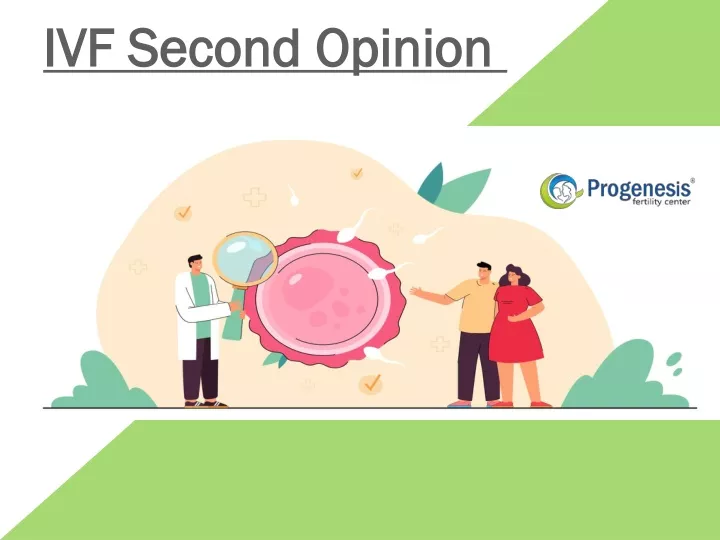 IVF Second Opinion

Progenesis®
fertility center